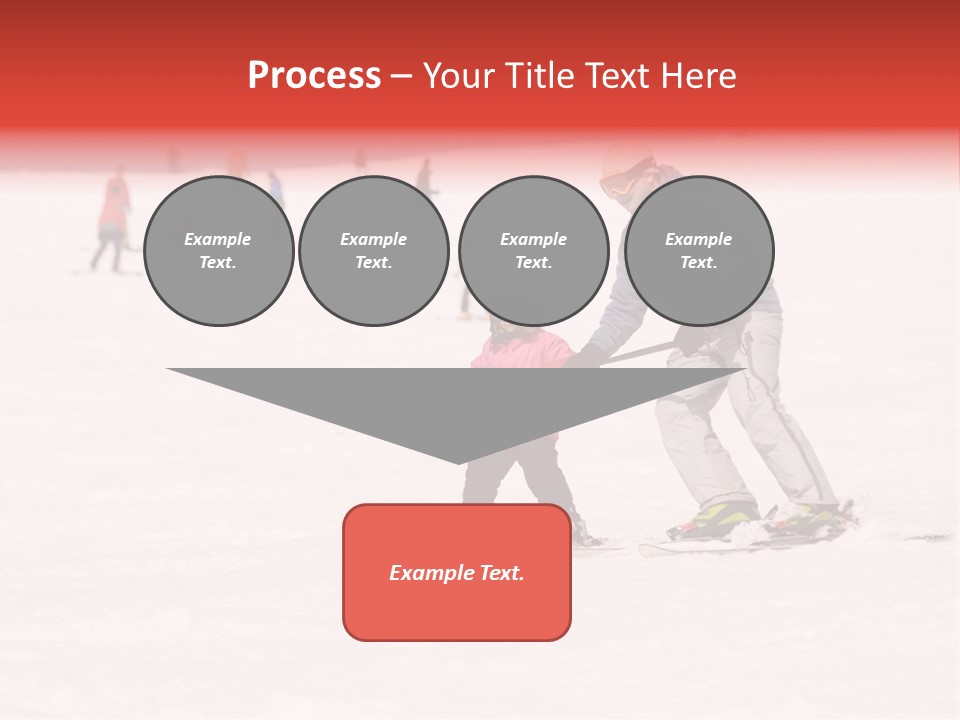 Process – Your Title Text Here

Example Text.

Example Text.

Example Text.

Example Text.

Example Text.